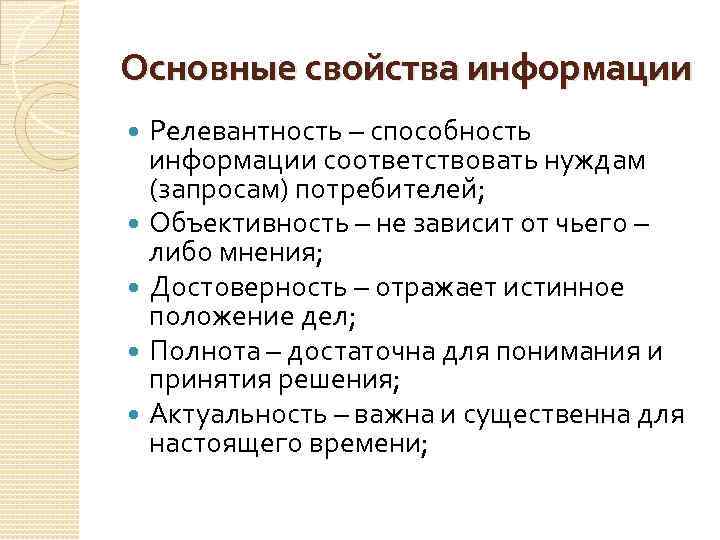 Основные свойства информации

- Релевантность – способность информации соответствовать нуждам (запросам) потребителей;
- Объективность – не зависит от чьего – либо мнения;
- Достоверность – отражает истинное положение дел;
- Полнота – достаточна для понимания и принятия решения;
- Актуальность – важна и существенна для настоящего времени;